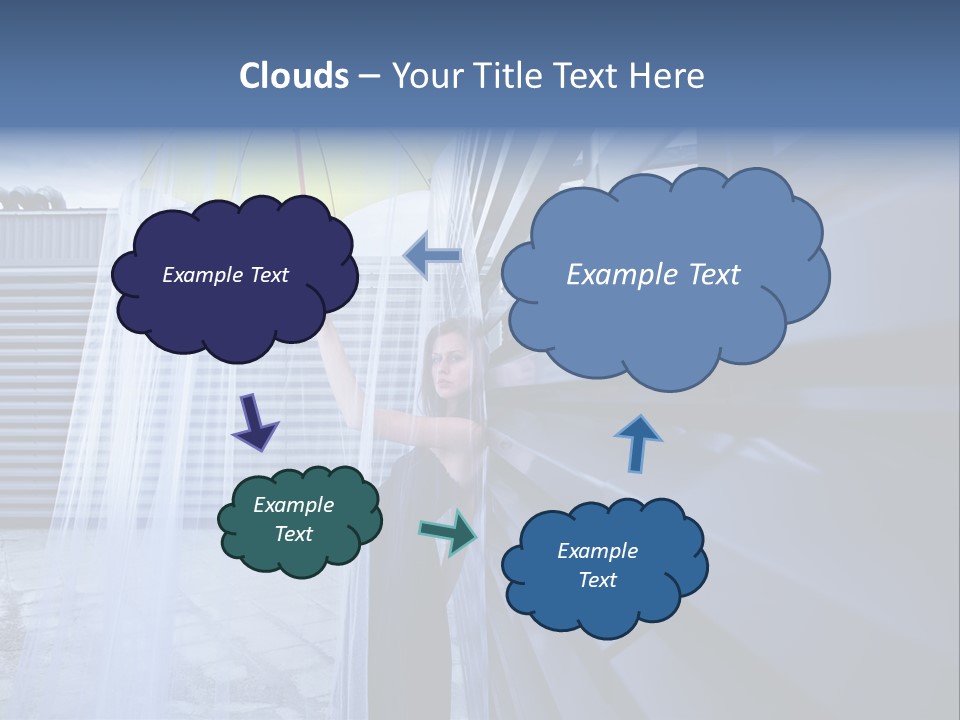 Clouds – Your Title Text Here

Example Text

Example Text

Example Text

Example Text